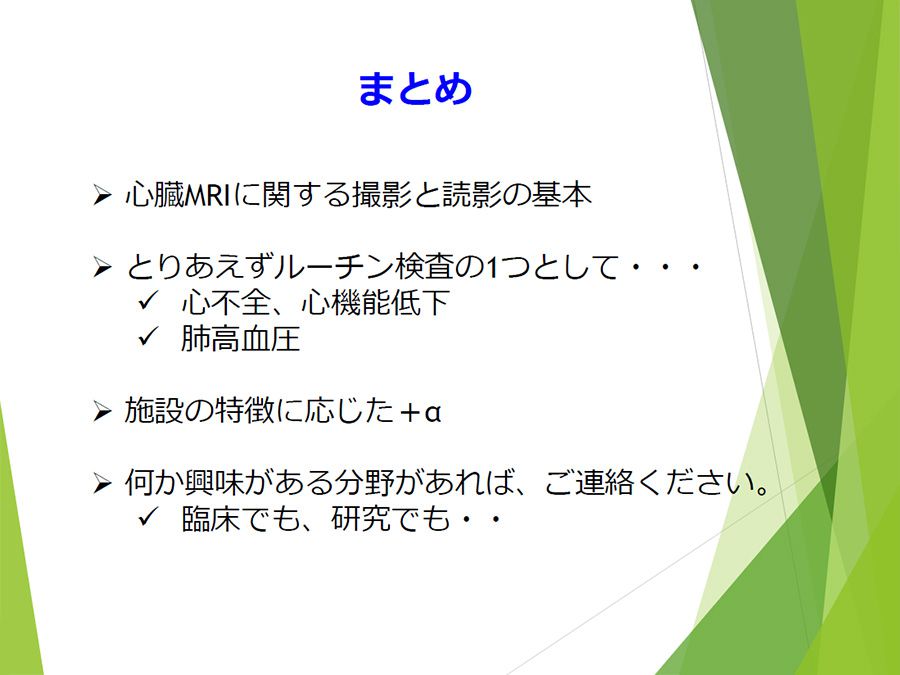 まとめ

➢ 心臓MRIに関する撮影と読影の基本

➢ とりあえずルーチン検査の1つとして・・・
✓ 心不全、心機能低下
✓ 肺高血圧

➢ 施設の特徴に応じた＋α

➢ 何か興味がある分野があれば、ご連絡ください。
✓ 臨床でも、研究でも・・